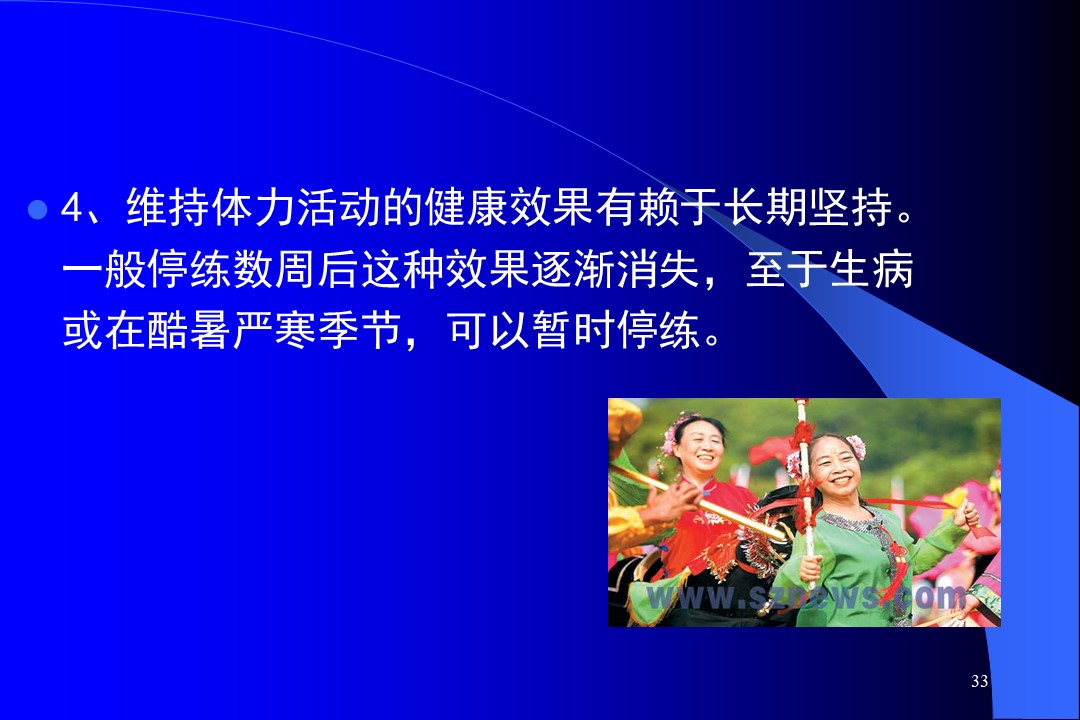 4、维持体力活动的健康效果有赖于长期坚持。一般停练数周后这种效果逐渐消失，至于生病或在酷暑严寒季节，可以暂时停练。

www.sznews.com

33